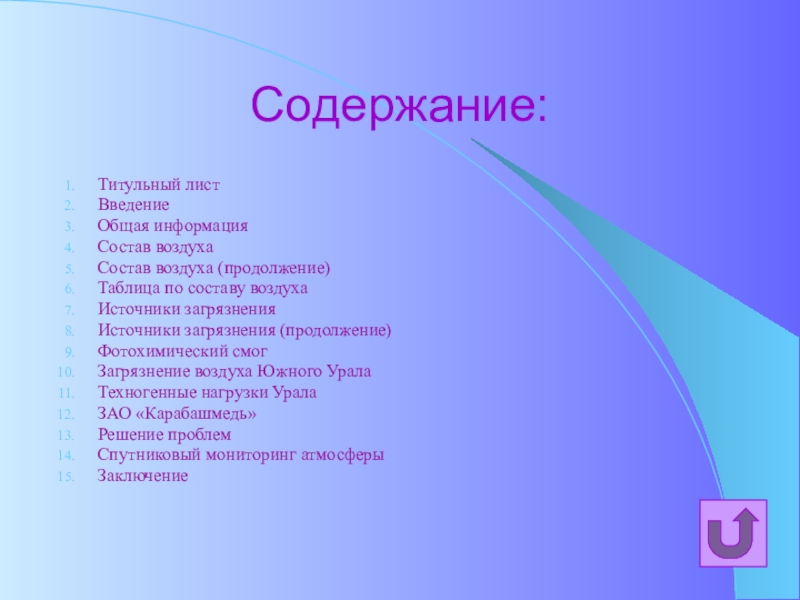 Содержание:

1. Титульный лист
2. Введение
3. Общая информация
4. Состав воздуха
5. Состав воздуха (продолжение)
6. Таблица по составу воздуха
7. Источники загрязнения
8. Источники загрязнения (продолжение)
9. Фотохимический смог
10. Загрязнение воздуха Южного Урала
11. Техногенные нагрузки Урала
12. ЗАО «Карабашмедь»
13. Решение проблем
14. Спутниковый мониторинг атмосферы
15. Заключение